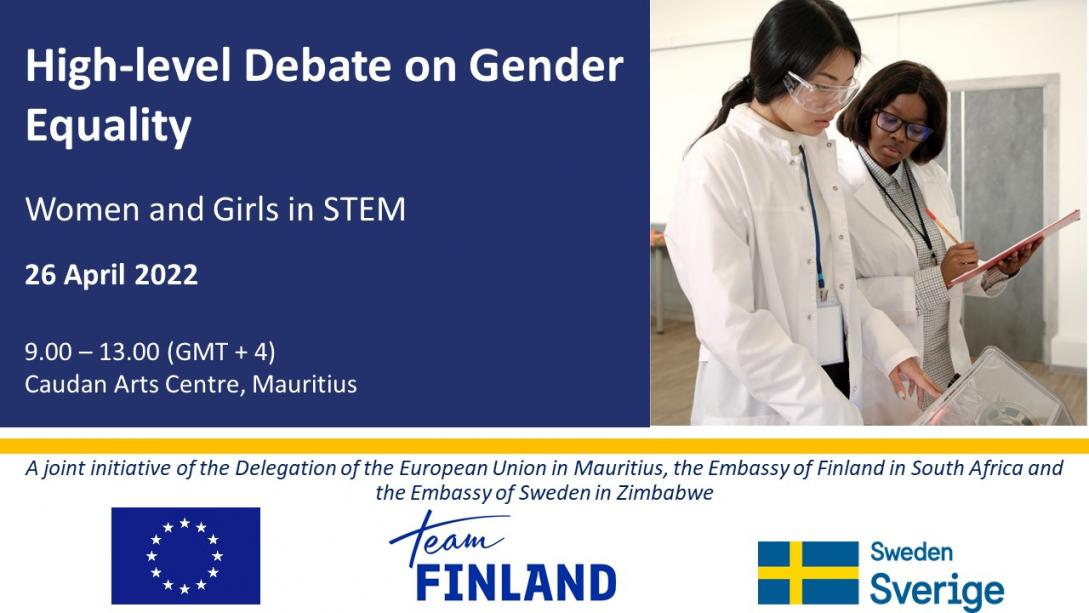 High-level Debate on Gender Equality

Women and Girls in STEM

26 April 2022

9.00 – 13.00 (GMT + 4)
Caudan Arts Centre, Mauritius

A joint initiative of the Delegation of the European Union in Mauritius, the Embassy of Finland in South Africa and the Embassy of Sweden in Zimbabwe

Team
FINLAND

Sweden
Sverige